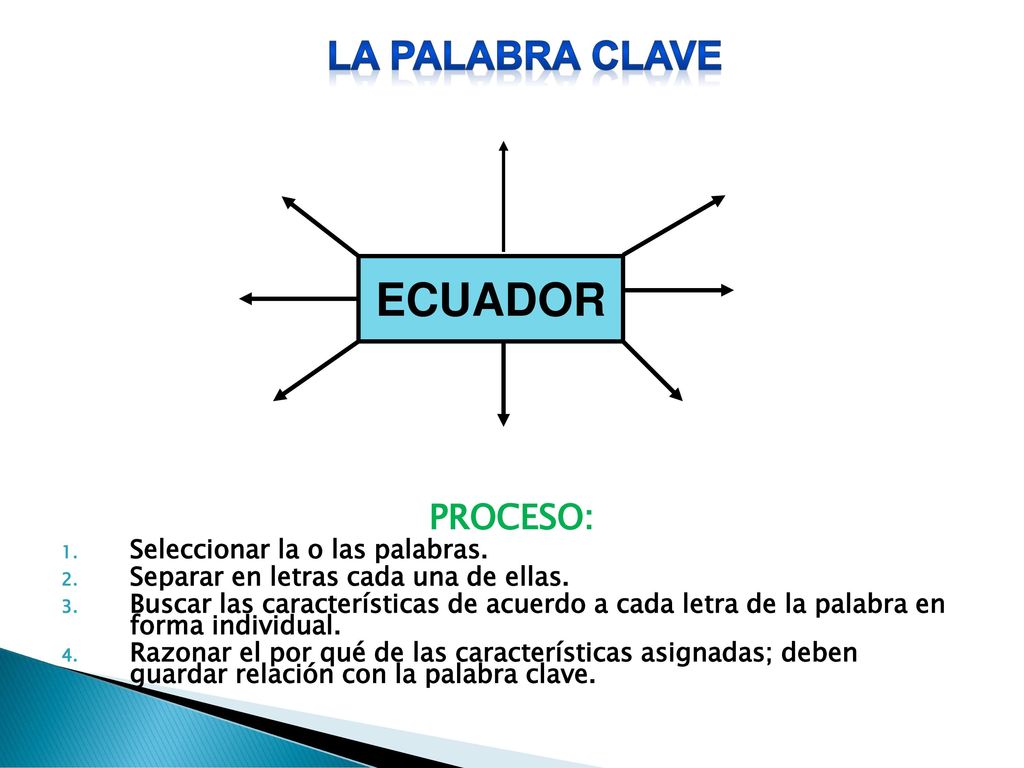 LA PALABRA CLAVE

ECUADOR

PROCESO:

1. Seleccionar la o las palabras.
2. Separar en letras cada una de ellas.
3. Buscar las características de acuerdo a cada letra de la palabra en forma individual.
4. Razonar el por qué de las características asignadas; deben guardar relación con la palabra clave.